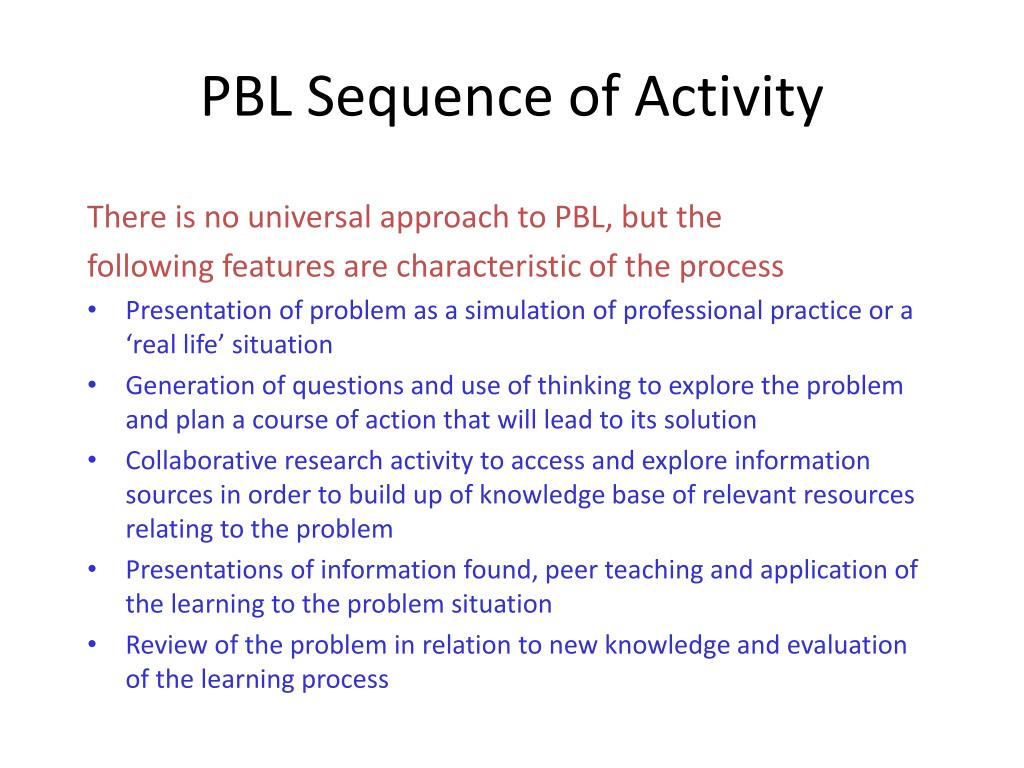 PBL Sequence of Activity

There is no universal approach to PBL, but the following features are characteristic of the process

• Presentation of problem as a simulation of professional practice or a ‘real life’ situation
• Generation of questions and use of thinking to explore the problem and plan a course of action that will lead to its solution
• Collaborative research activity to access and explore information sources in order to build up of knowledge base of relevant resources relating to the problem
• Presentations of information found, peer teaching and application of the learning to the problem situation
• Review of the problem in relation to new knowledge and evaluation of the learning process